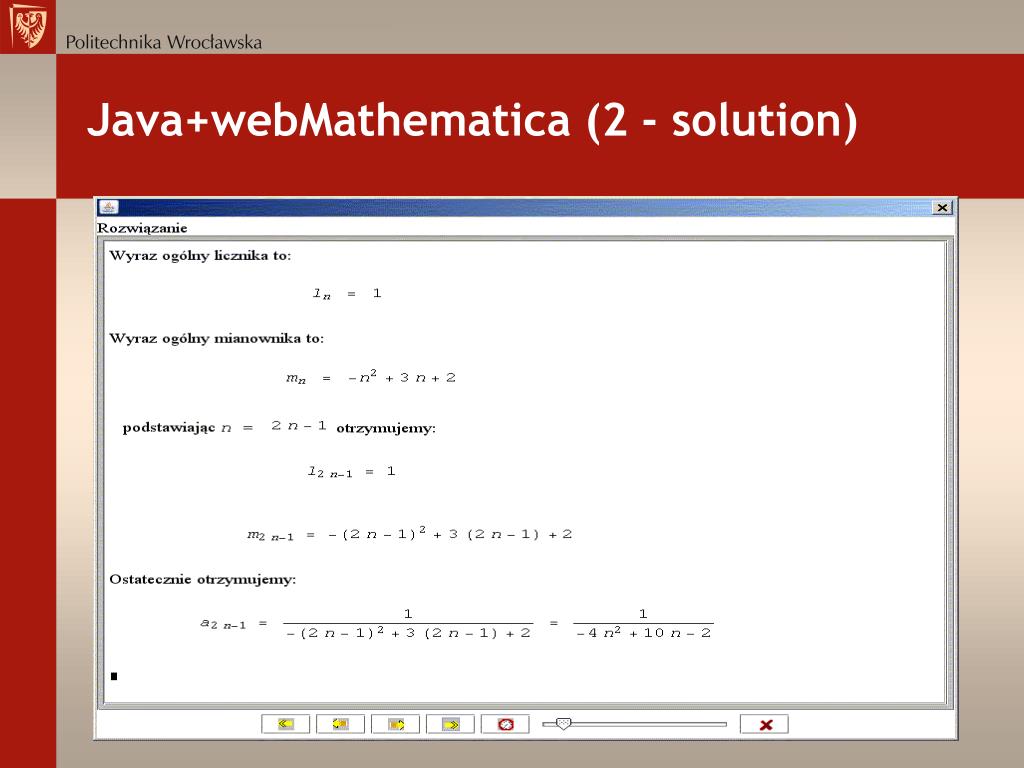 Politechnika Wrocławska

Java+webMathematica (2 - solution)

Rozwiązanie

Wyraz ogólny licznika to:

$l_n = 1$

Wyraz ogólny mianownika to:

$m_n = -n^2 + 3n + 2$

podstawiając $n = 2n - 1$ otrzymujemy:

$l_{2n-1} = 1$

$m_{2n-1} = -(2n-1)^2 + 3(2n-1) + 2$

Ostatecznie otrzymujemy:

$a_{2n-1} = \frac{1}{-(2n-1)^2 + 3(2n-1) + 2} = \frac{1}{-4n^2 + 10n - 2}$